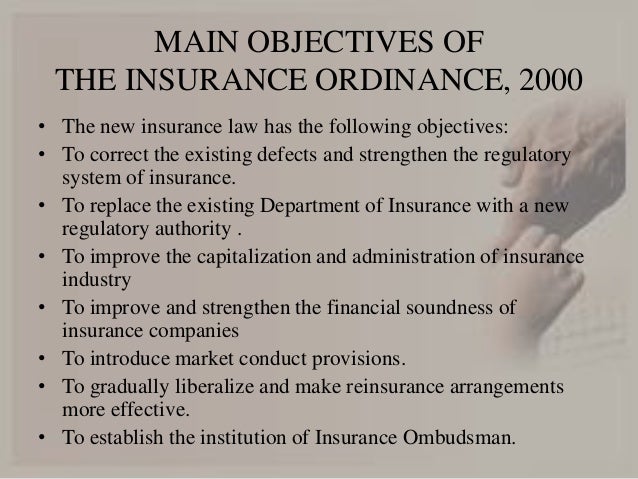 MAIN OBJECTIVES OF
THE INSURANCE ORDINANCE, 2000

• The new insurance law has the following objectives:
• To correct the existing defects and strengthen the regulatory system of insurance.
• To replace the existing Department of Insurance with a new regulatory authority .
• To improve the capitalization and administration of insurance industry
• To improve and strengthen the financial soundness of insurance companies
• To introduce market conduct provisions.
• To gradually liberalize and make reinsurance arrangements more effective.
• To establish the institution of Insurance Ombudsman.